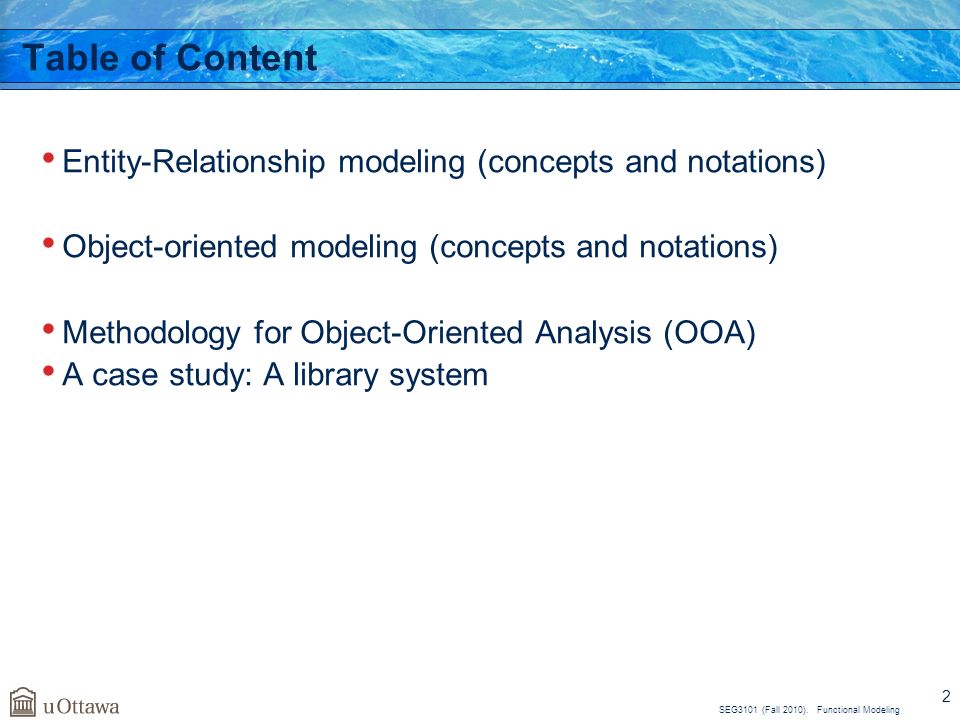 Table of Content

• Entity-Relationship modeling (concepts and notations)

• Object-oriented modeling (concepts and notations)

• Methodology for Object-Oriented Analysis (OOA)
• A case study: A library system

uOttawa

SEG3101 (Fall 2010). Functional Modeling

2